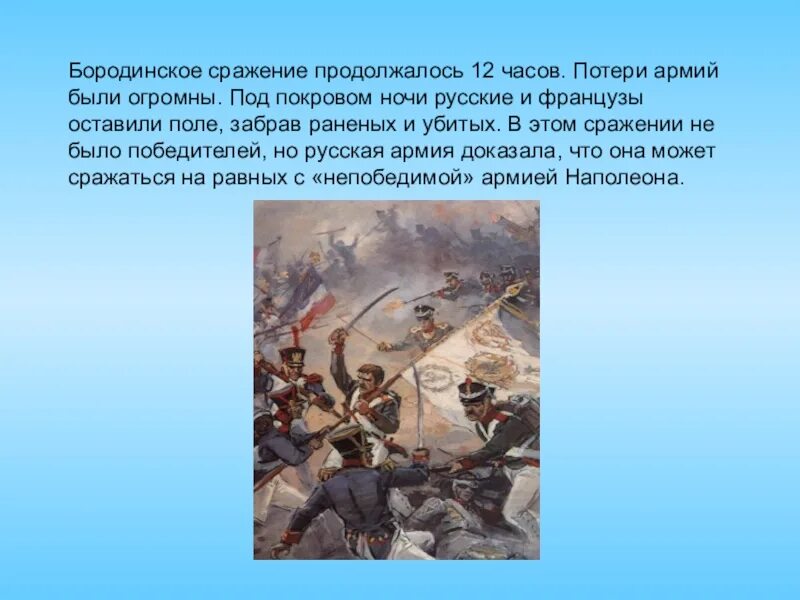 Бородинское сражение продолжалось 12 часов. Потери армий были огромны. Под покровом ночи русские и французы оставили поле, забрав раненых и убитых. В этом сражении не было победителей, но русская армия доказала, что она может сражаться на равных с «непобедимой» армией Наполеона.